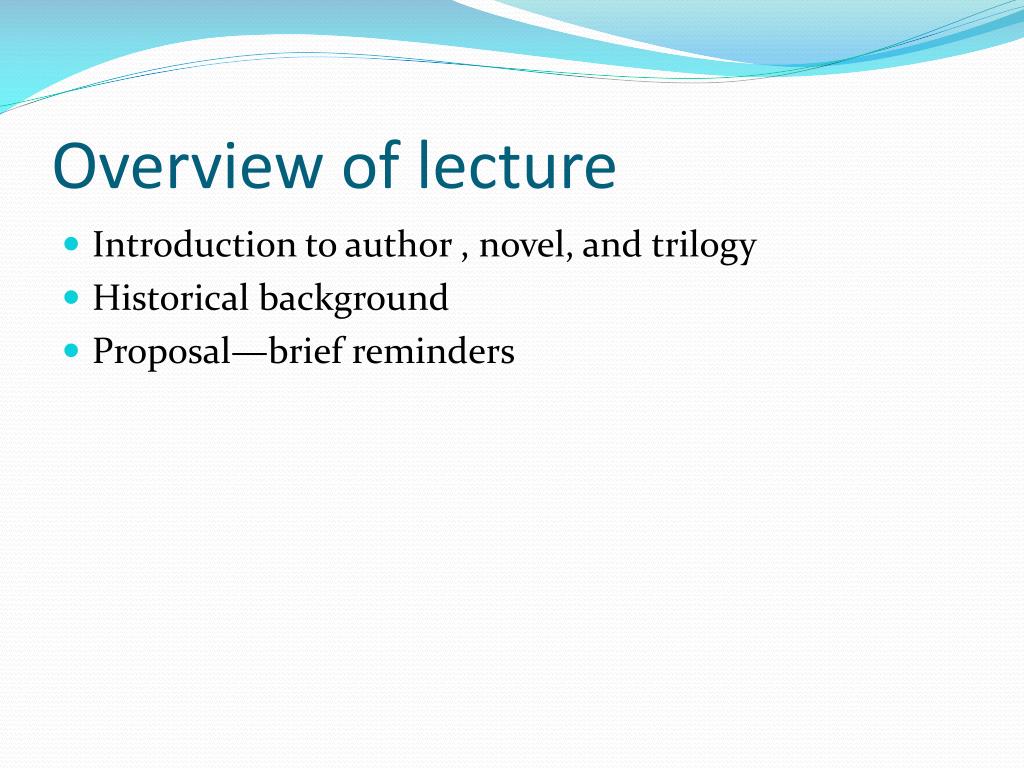 Overview of lecture

- Introduction to author , novel, and trilogy
- Historical background
- Proposal—brief reminders